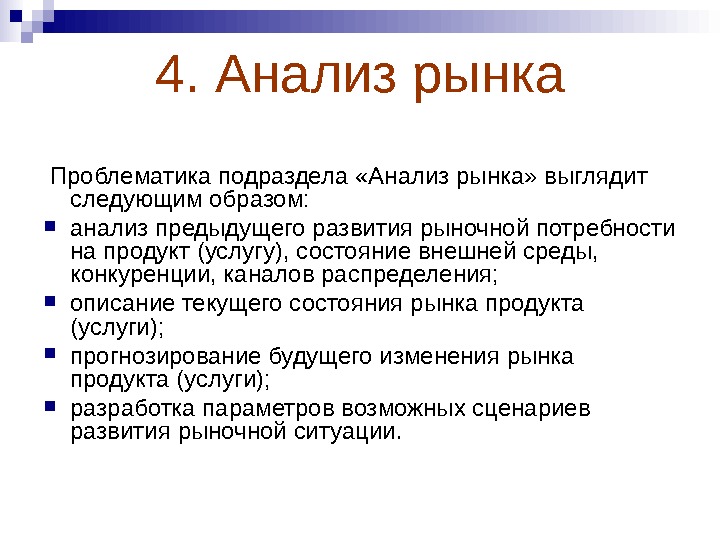 4. Анализ рынка

Проблематика подраздела «Анализ рынка» выглядит следующим образом:

- анализ предыдущего развития рыночной потребности на продукт (услугу), состояние внешней среды, конкуренции, каналов распределения;
- описание текущего состояния рынка продукта (услуги);
- прогнозирование будущего изменения рынка продукта (услуги);
- разработка параметров возможных сценариев развития рыночной ситуации.